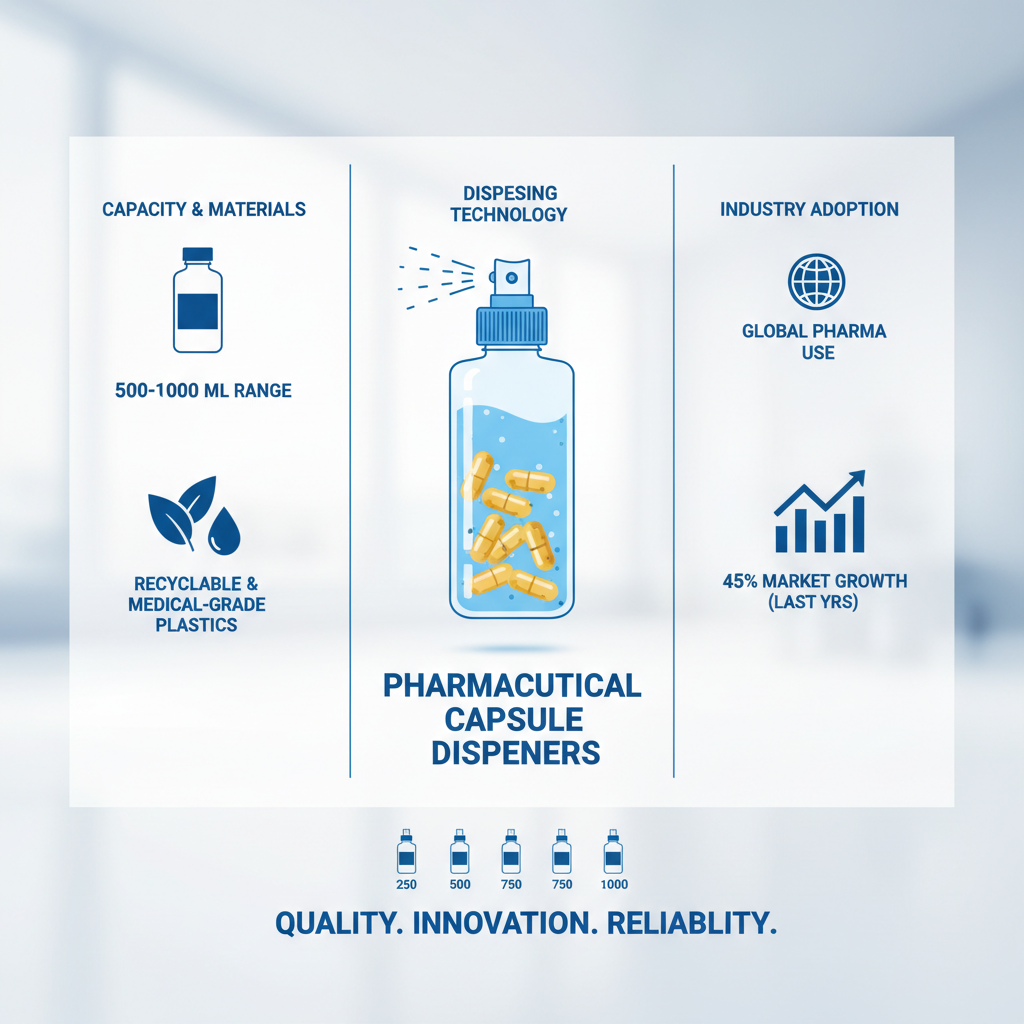 CAPACITY & MATERIALS

500-1000 ML RANGE

RECYCLABLE & MEDICAL-GRADE PLASTICS

DISPESING TECHNOLOGY

PHARMACUTICAL CAPSULE DISPENERS

INDUSTRY ADOPTION

GLOBAL PHARMA USE

45% MARKET GROWTH (LAST YRS)

250 500 750 750 1000

QUALITY. INNOVATION. RELIABLITY.